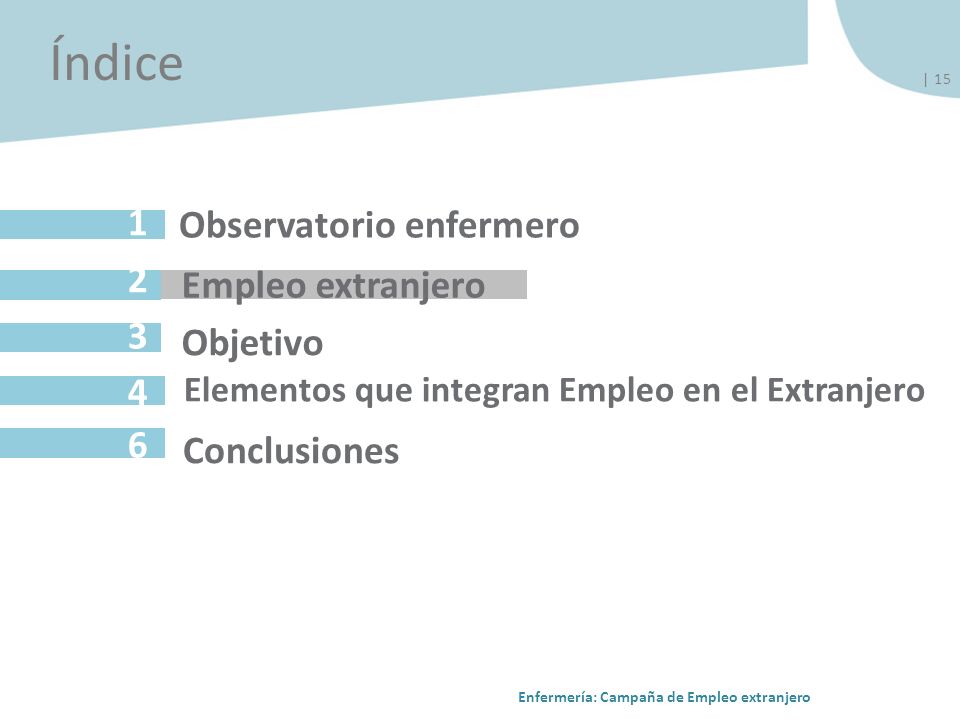 Índice

| 15

1 Observatorio enfermero

2 Empleo extranjero

3 Objetivo

4 Elementos que integran Empleo en el Extranjero

6 Conclusiones

Enfermería: Campaña de Empleo extranjero